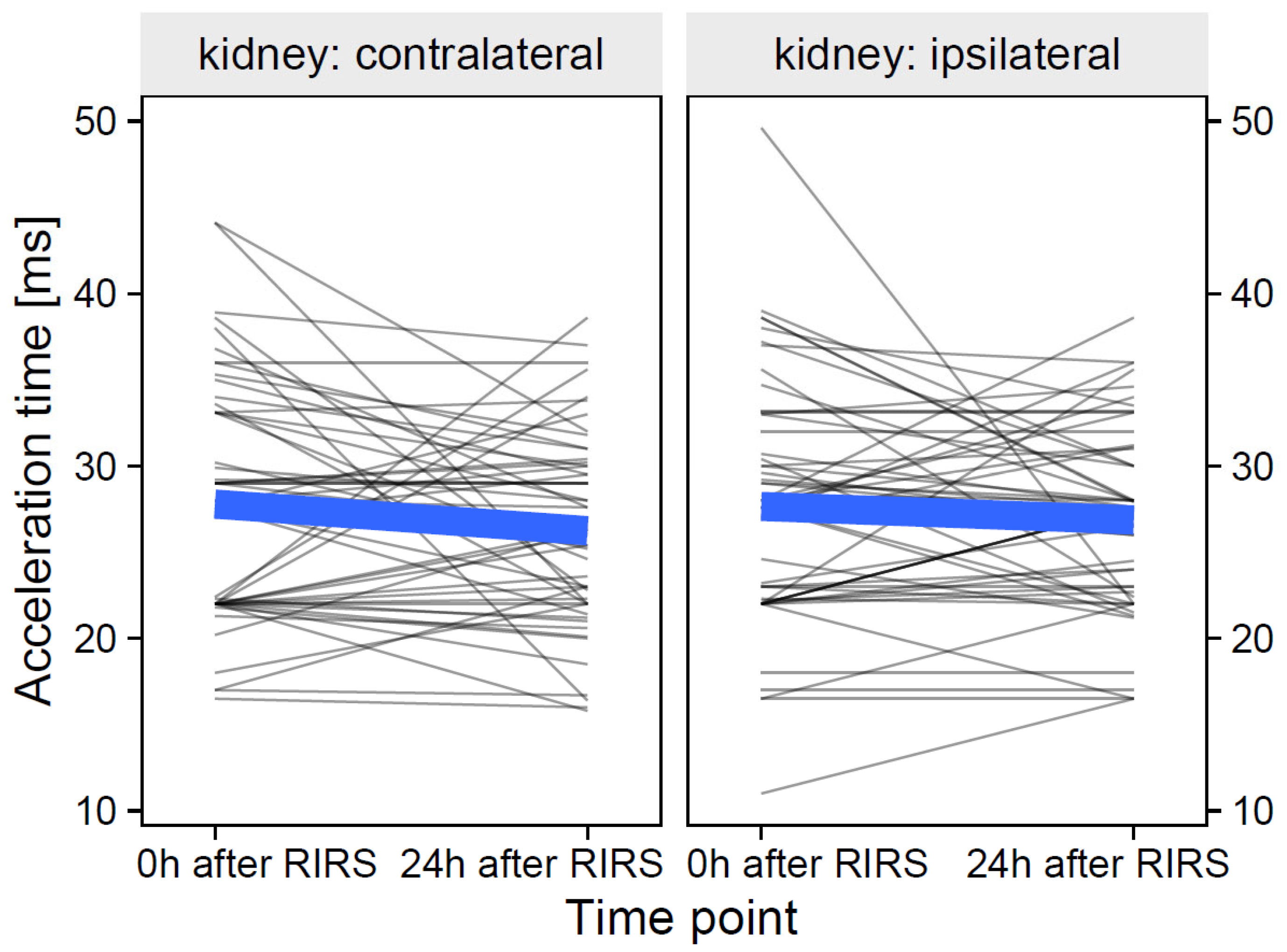 kidney: contralateral

kidney: ipsilateral

Acceleration time [ms]

50
40
30
20
10

50
40
30
20
10

0h after RIRS 24h after RIRS 0h after RIRS 24h after RIRS

Time point